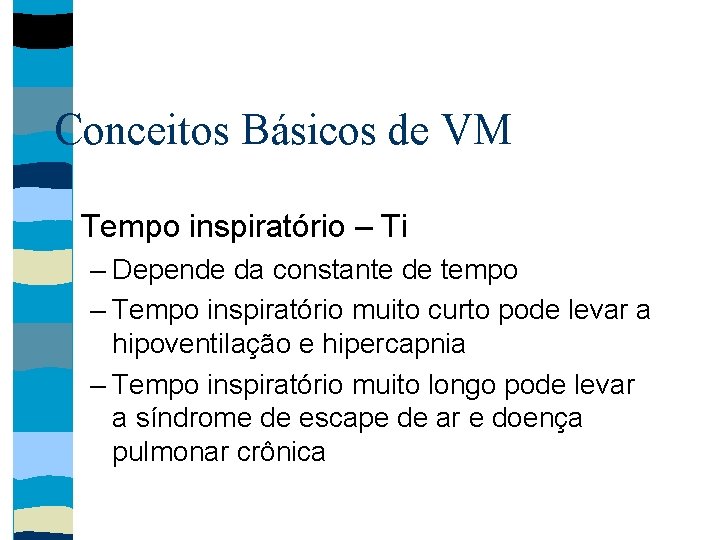 Conceitos Básicos de VM

Tempo inspiratório – Ti

– Depende da constante de tempo

– Tempo inspiratório muito curto pode levar a hipoventilação e hipercapnia

– Tempo inspiratório muito longo pode levar a síndrome de escape de ar e doença pulmonar crônica